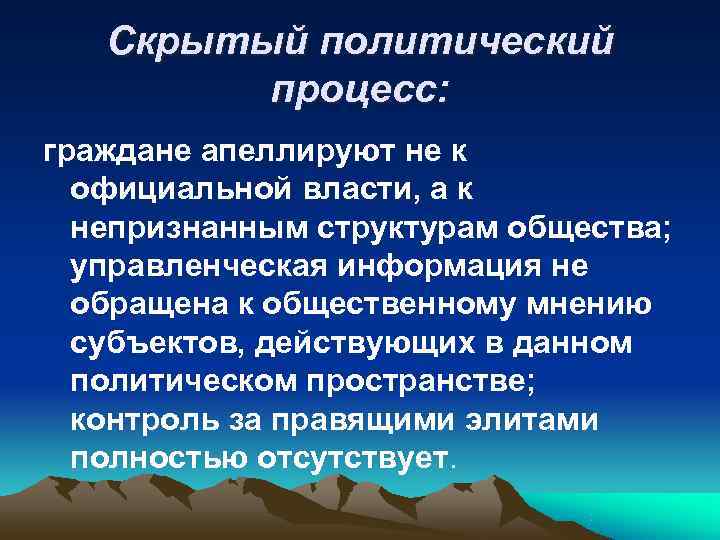 Скрытый политический процесс:

граждане апеллируют не к официальной власти, а к непризнанным структурам общества; управленческая информация не обращена к общественному мнению субъектов, действующих в данном политическом пространстве; контроль за правящими элитами полностью отсутствует.